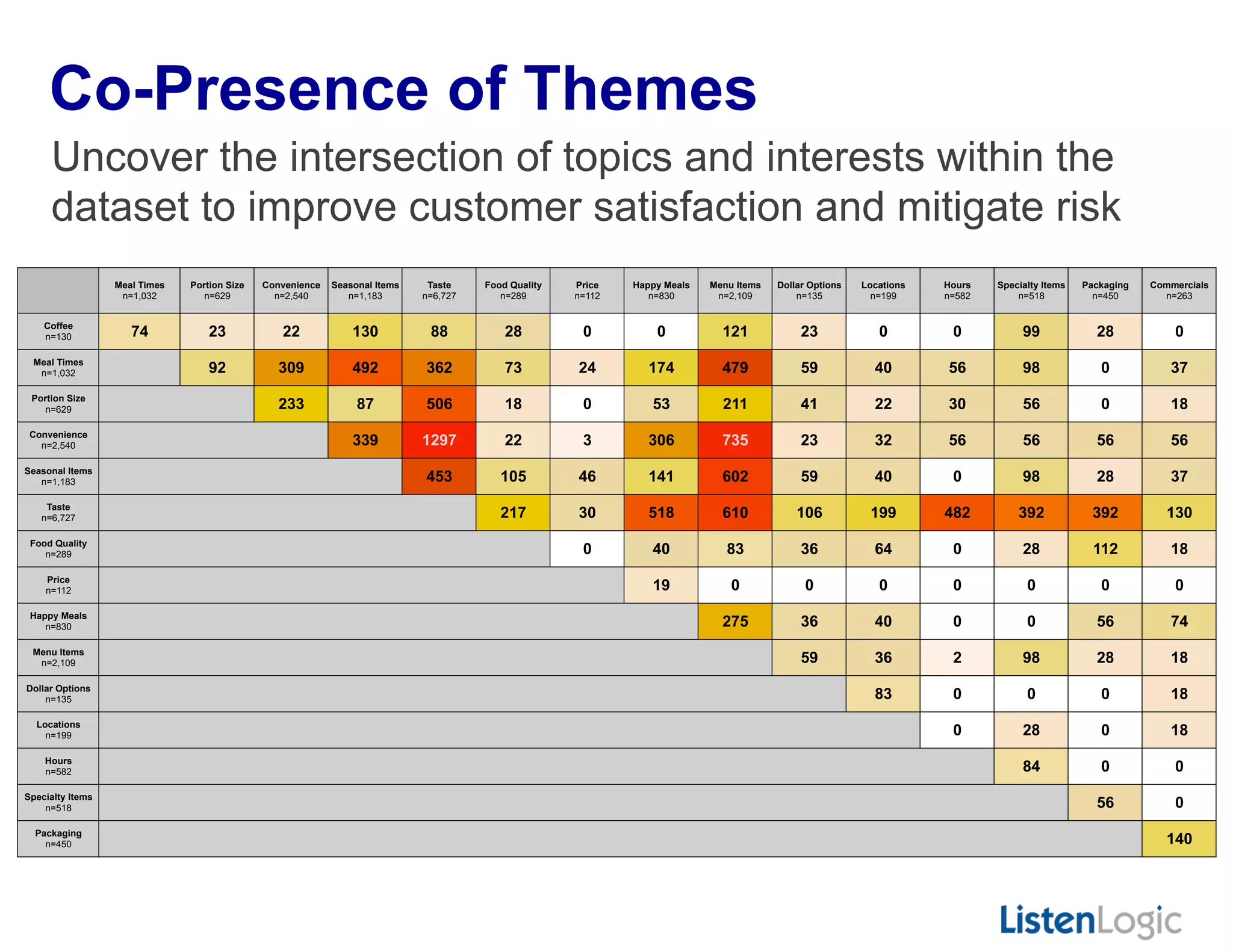 Co-Presence of Themes

Uncover the intersection of topics and interests within the dataset to improve customer satisfaction and mitigate risk

| | Meal Times n=1,032 | Portion Size n=629 | Convenience n=2,540 | Seasonal Items n=1,183 | Taste n=6,727 | Food Quality n=289 | Price n=112 | Happy Meals n=830 | Menu Items n=2,109 | Dollar Options n=135 | Locations n=199 | Hours n=582 | Specialty Items n=518 | Packaging n=450 | Commercials n=263 |
|---|---|---|---|---|---|---|---|---|---|---|---|---|---|---|---|
| Coffee n=130 | 74 | 23 | 22 | 130 | 88 | 28 | 0 | 0 | 121 | 23 | 0 | 0 | 99 | 28 | 0 |
| Meal Times n=1,032 | | 92 | 309 | 492 | 362 | 73 | 24 | 174 | 479 | 59 | 40 | 56 | 98 | 0 | 37 |
| Portion Size n=629 | | | 233 | 87 | 506 | 18 | 0 | 53 | 211 | 41 | 22 | 30 | 56 | 0 | 18 |
| Convenience n=2,540 | | | | 339 | 1297 | 22 | 3 | 306 | 735 | 23 | 32 | 56 | 56 | 56 | 56 |
| Seasonal Items n=1,183 | | | | | 453 | 105 | 46 | 141 | 602 | 59 | 40 | 0 | 98 | 28 | 37 |
| Taste n=6,727 | | | | | | 217 | 30 | 518 | 610 | 106 | 199 | 482 | 392 | 392 | 130 |
| Food Quality n=289 | | | | | | | 0 | 40 | 83 | 36 | 64 | 0 | 28 | 112 | 18 |
| Price n=112 | | | | | | | | 19 | 0 | 0 | 0 | 0 | 0 | 0 | 0 |
| Happy Meals n=830 | | | | | | | | | 275 | 36 | 40 | 0 | 0 | 56 | 74 |
| Menu Items n=2,109 | | | | | | | | | | 59 | 36 | 2 | 98 | 28 | 18 |
| Dollar Options n=135 | | | | | | | | | | | 83 | 0 | 0 | 0 | 18 |
| Locations n=199 | | | | | | | | | | | | 0 | 28 | 0 | 18 |
| Hours n=582 | | | | | | | | | | | | | 84 | 0 | 0 |
| Specialty Items n=518 | | | | | | | | | | | | | | 56 | 0 |
| Packaging n=450 | | | | | | | | | | | | | | | 140 |

ListenLogic